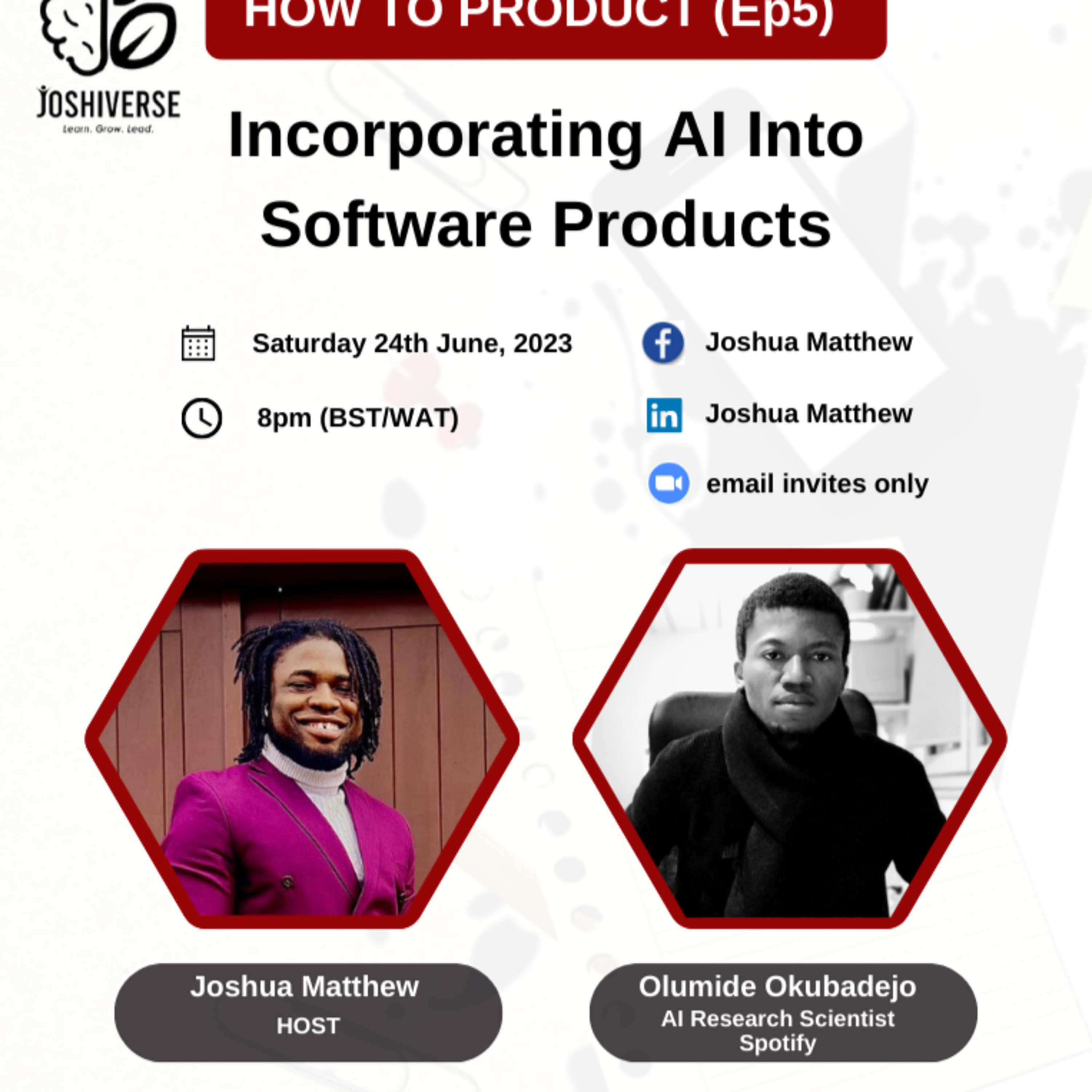 JOSHIVERSE
Learn. Grow. Lead.

HOW TO PRODUCT (Ep5)

Incorporating AI Into Software Products

Saturday 24th June, 2023

8pm (BST/WAT)

Joshua Matthew

Joshua Matthew

email invites only

Joshua Matthew
HOST

Olumide Okubadejo
AI Research Scientist
Spotify